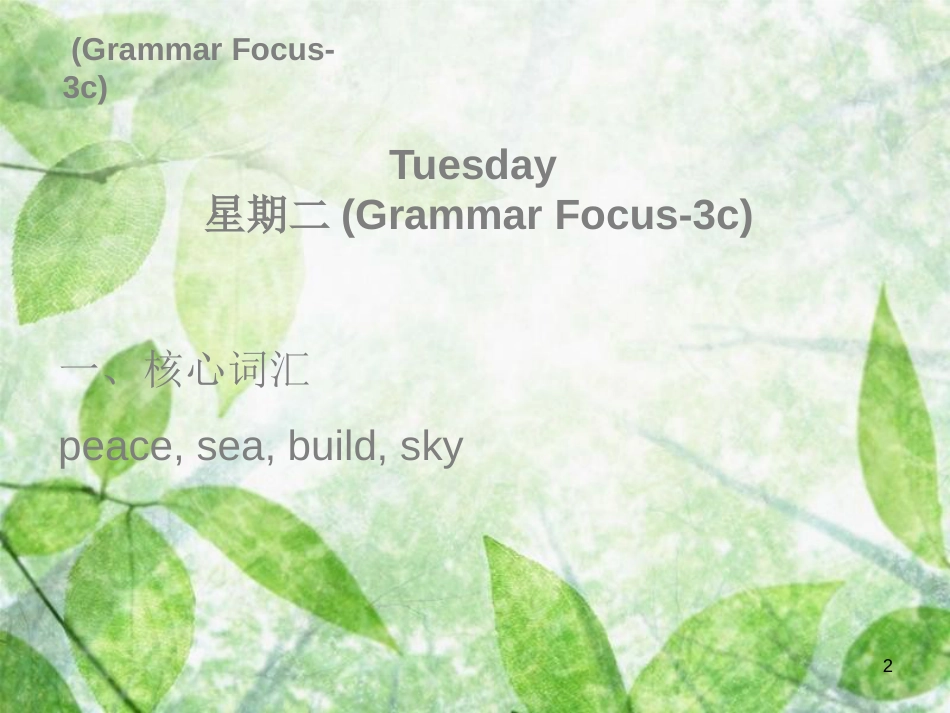 (Grammar Focus-3c)

Tuesday
星期二 (Grammar Focus-3c)

一、核心词汇

peace, sea, build, sky

2